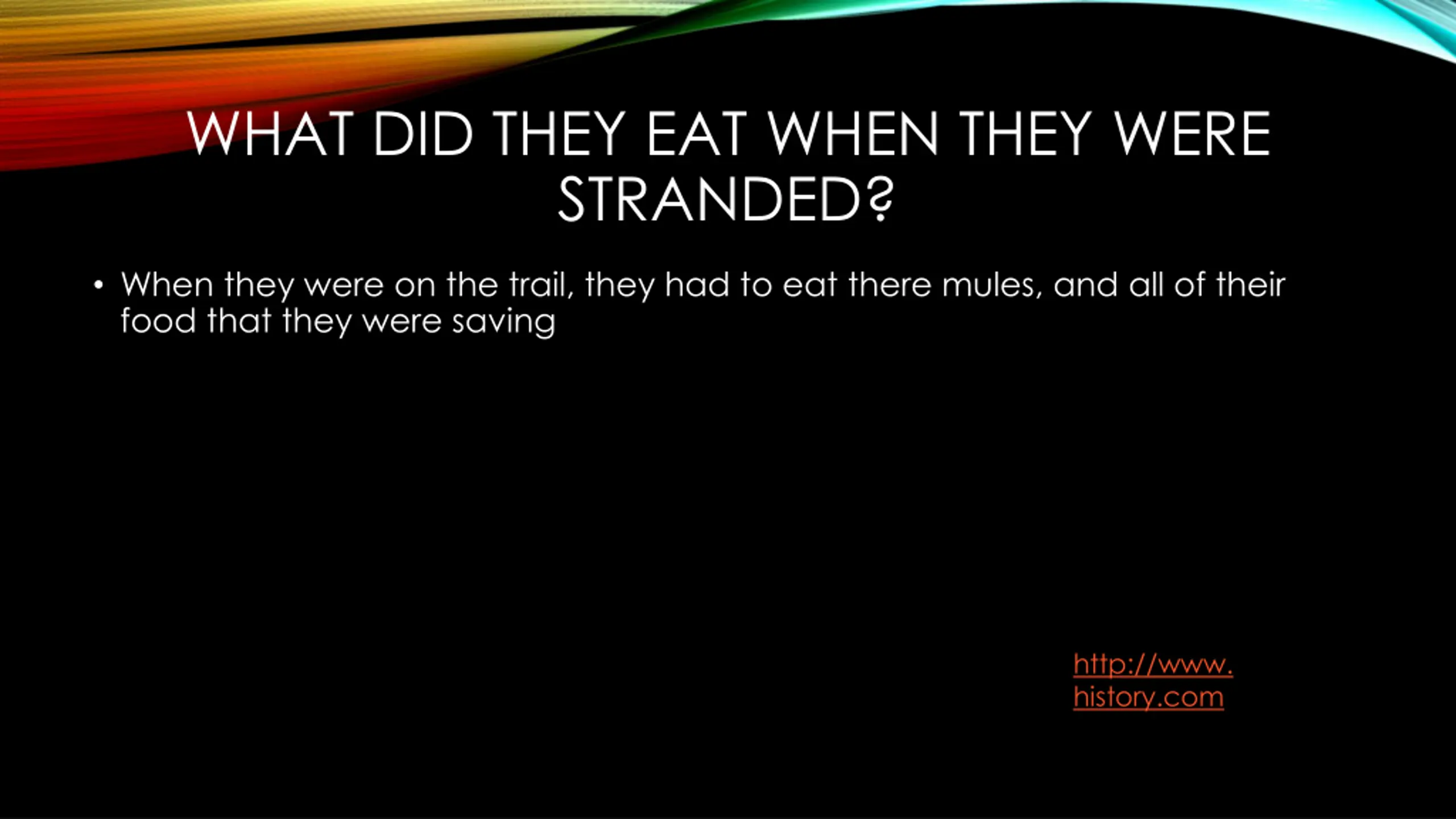 WHAT DID THEY EAT WHEN THEY WERE STRANDED?

• When they were on the trail, they had to eat there mules, and all of their food that they were saving

http://www.history.com